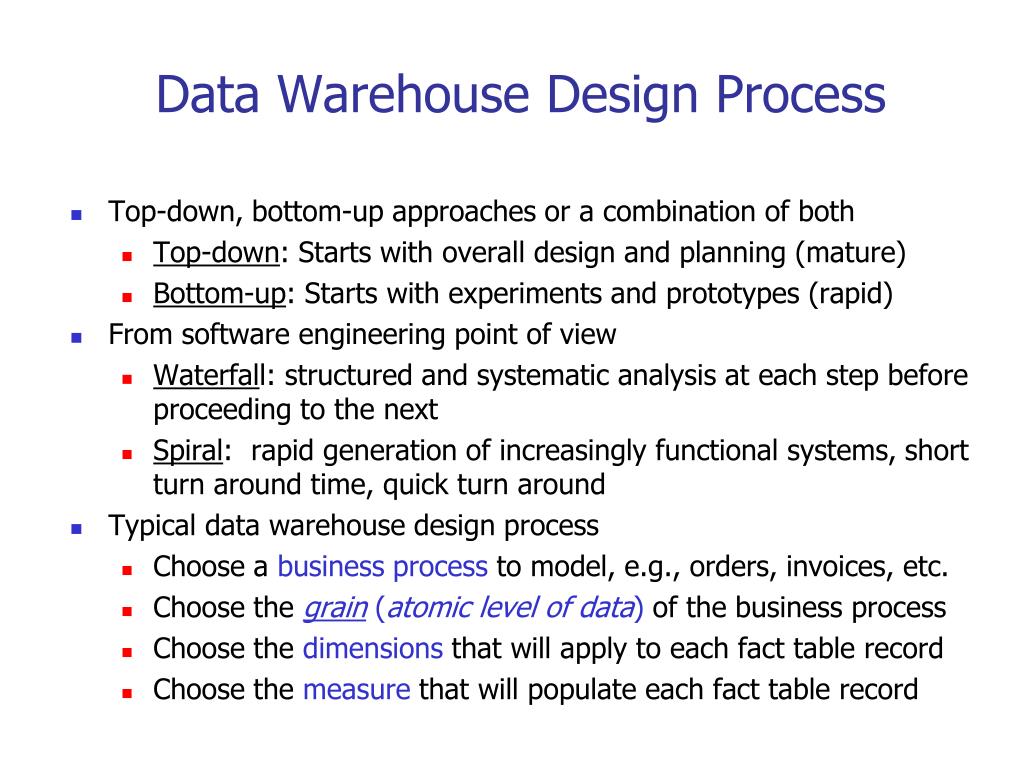 Data Warehouse Design Process

- Top-down, bottom-up approaches or a combination of both
  - Top-down: Starts with overall design and planning (mature)
  - Bottom-up: Starts with experiments and prototypes (rapid)
- From software engineering point of view
  - Waterfall: structured and systematic analysis at each step before proceeding to the next
  - Spiral: rapid generation of increasingly functional systems, short turn around time, quick turn around
- Typical data warehouse design process
  - Choose a business process to model, e.g., orders, invoices, etc.
  - Choose the grain (atomic level of data) of the business process
  - Choose the dimensions that will apply to each fact table record
  - Choose the measure that will populate each fact table record